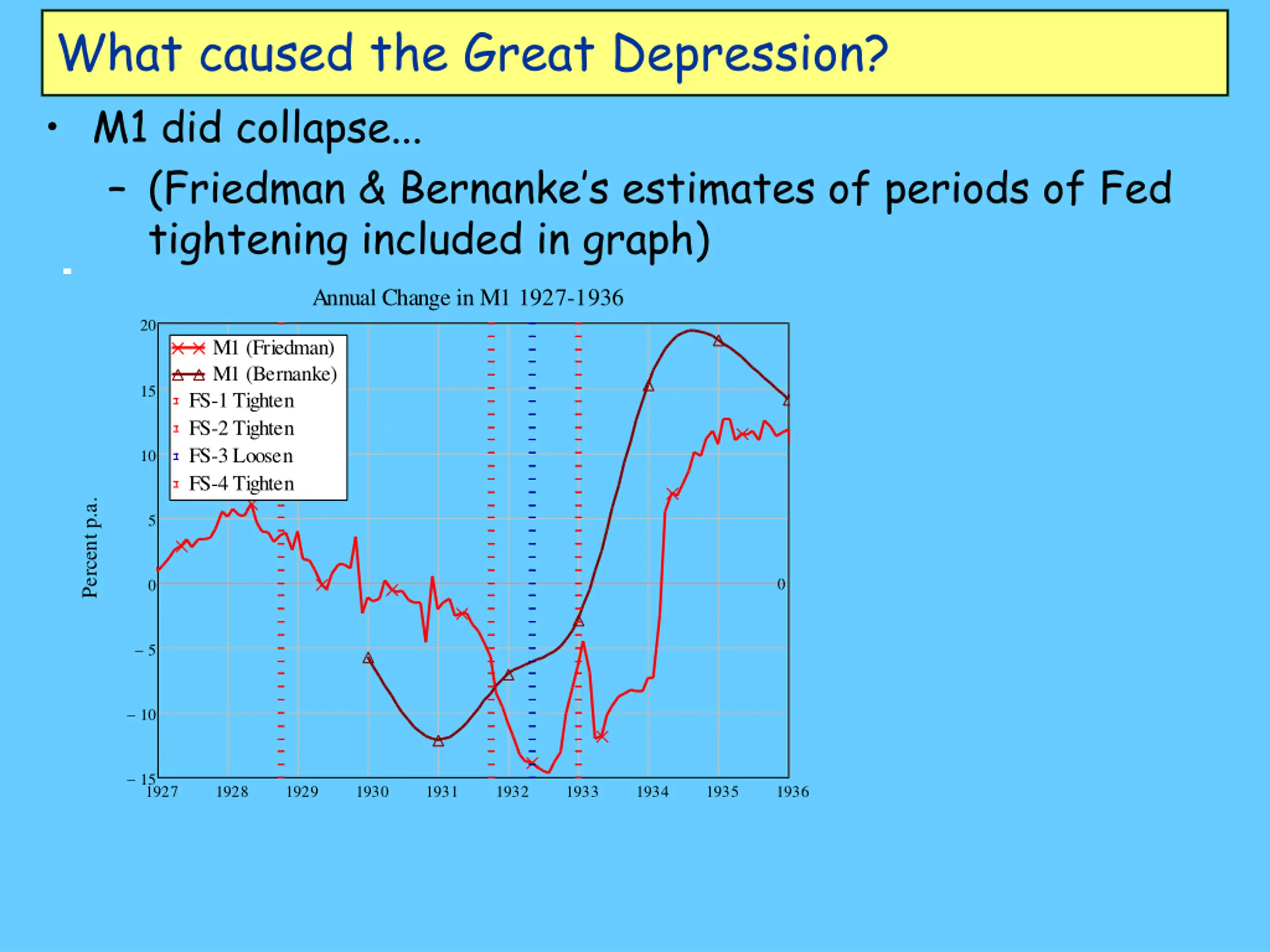 What caused the Great Depression?

• M1 did collapse...
  – (Friedman & Bernanke's estimates of periods of Fed tightening included in graph)

Annual Change in M1 1927-1936

M1 (Friedman)
M1 (Bernanke)
FS-1 Tighten
FS-2 Tighten
FS-3 Loosen
FS-4 Tighten

Percent p.a.

20
15
10
5
0
– 5
– 10
– 15

0

1927 1928 1929 1930 1931 1932 1933 1934 1935 1936